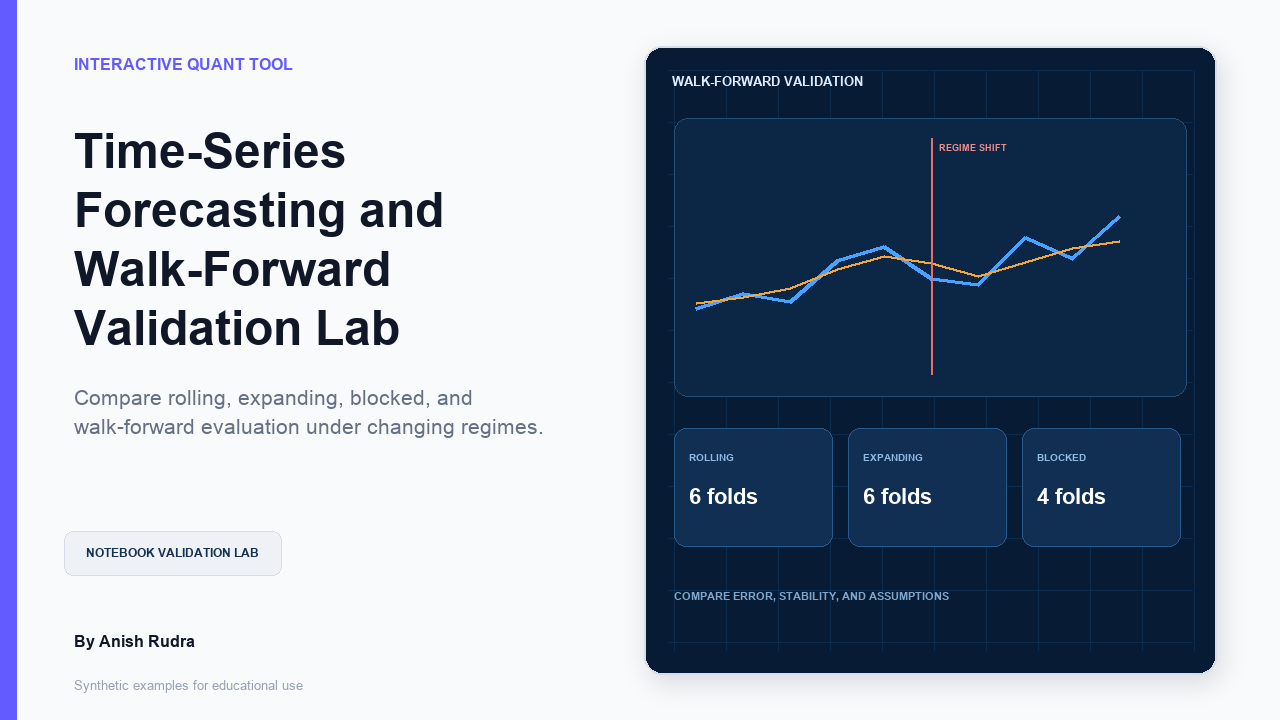 INTERACTIVE QUANT TOOL

Time-Series Forecasting and Walk-Forward Validation Lab

Compare rolling, expanding, blocked, and walk-forward evaluation under changing regimes.

NOTEBOOK VALIDATION LAB

By Anish Rudra

Synthetic examples for educational use

WALK-FORWARD VALIDATION

REGIME SHIFT

ROLLING
6 folds

EXPANDING
6 folds

BLOCKED
4 folds

COMPARE ERROR, STABILITY, AND ASSUMPTIONS